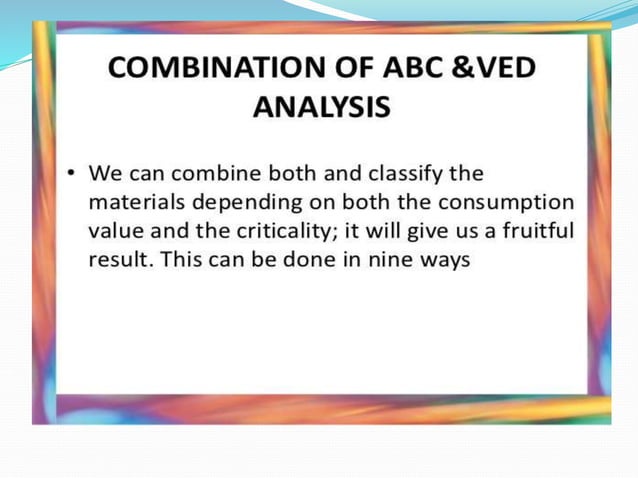 COMBINATION OF ABC &VED ANALYSIS

• We can combine both and classify the materials depending on both the consumption value and the criticality; it will give us a fruitful result. This can be done in nine ways